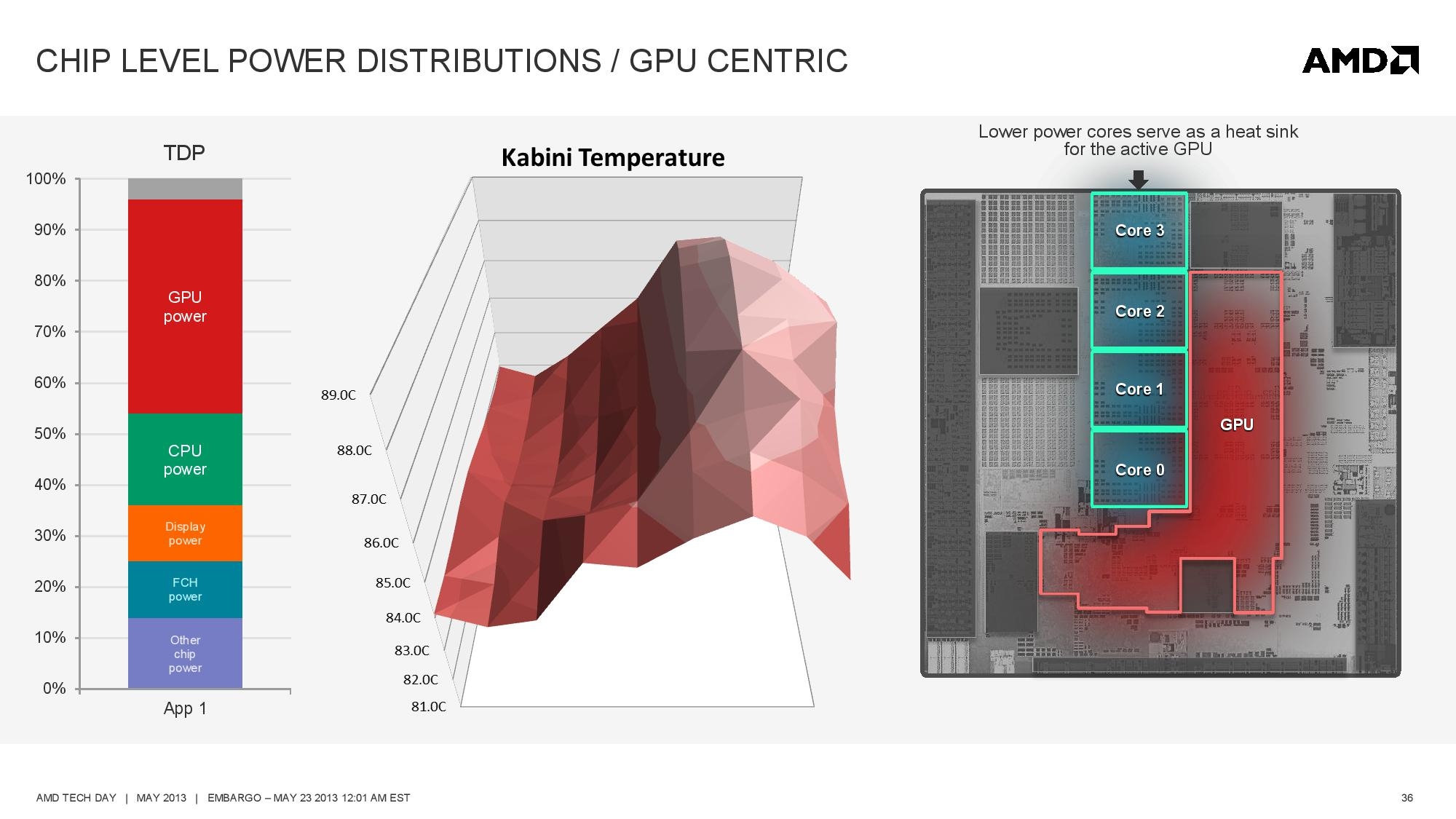 CHIP LEVEL POWER DISTRIBUTIONS / GPU CENTRIC

AMD

TDP

100%
90%
80%
70%
60%
50%
40%
30%
20%
10%
0%

GPU power

CPU power

Display power

FCH power

Other chip power

App 1

Kabini Temperature

89.0C
88.0C
87.0C
86.0C
85.0C
84.0C
83.0C
82.0C
81.0C

Lower power cores serve as a heat sink for the active GPU

Core 3
Core 2
Core 1
Core 0
GPU

AMD TECH DAY | MAY 2013 | EMBARGO – MAY 23 2013 12:01 AM EST

36